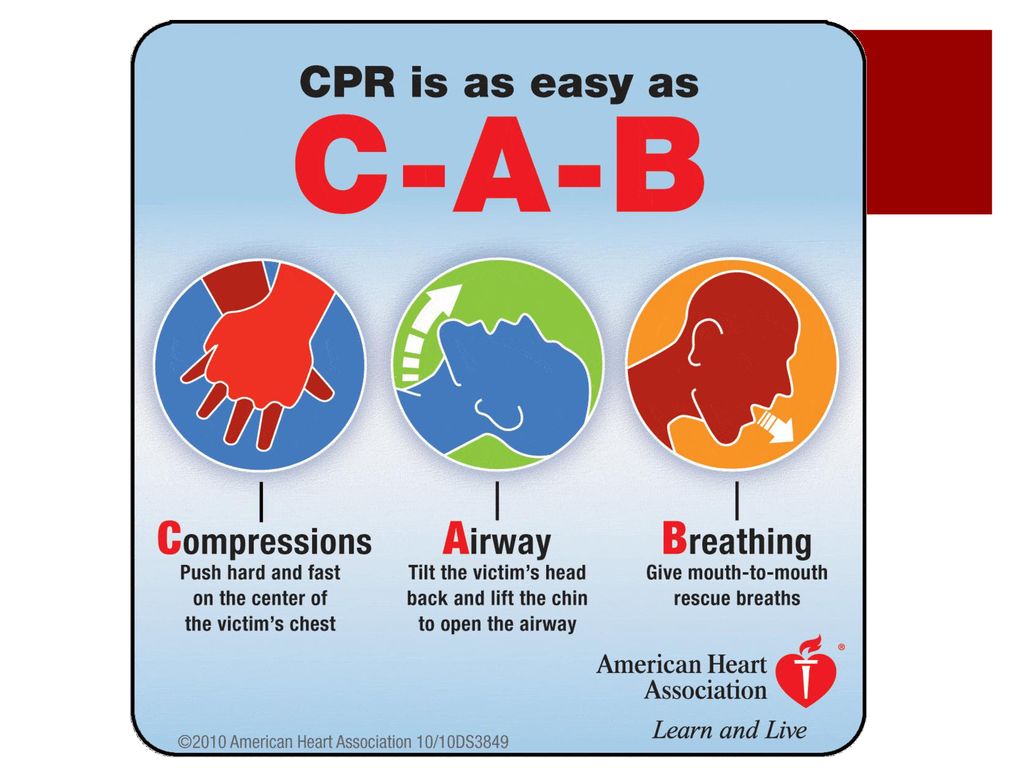 CPR is as easy as

C-A-B

Compressions
Push hard and fast on the center of the victim's chest

Airway
Tilt the victim's head back and lift the chin to open the airway

Breathing
Give mouth-to-mouth rescue breaths

American Heart Association®
Learn and Live

©2010 American Heart Association 10/10DS3849